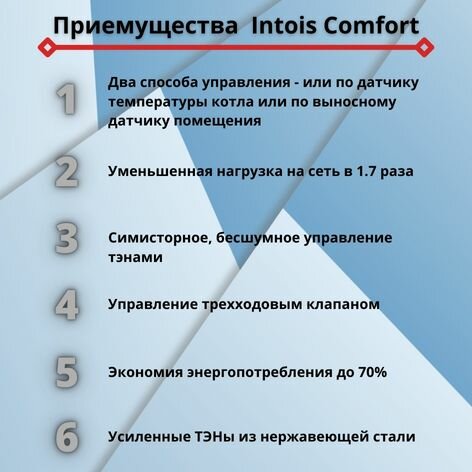 Приемущества Intois Comfort

1 Два способа управления - или по датчику температуры котла или по выносному датчику помещения

2 Уменьшенная нагрузка на сеть в 1.7 раза

3 Симисторное, бесшумное управление тэнами

4 Управление трехходовым клапаном

5 Экономия энергопотребления до 70%

6 Усиленные ТЭНы из нержавеющей стали